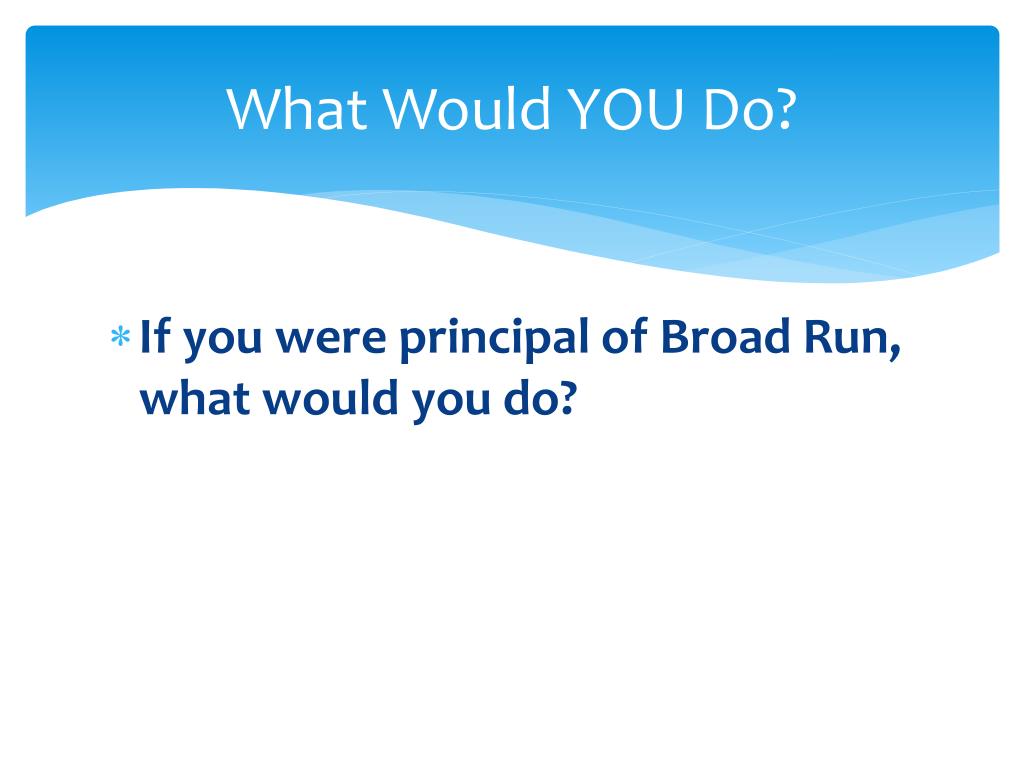 What Would YOU Do?

* If you were principal of Broad Run, what would you do?